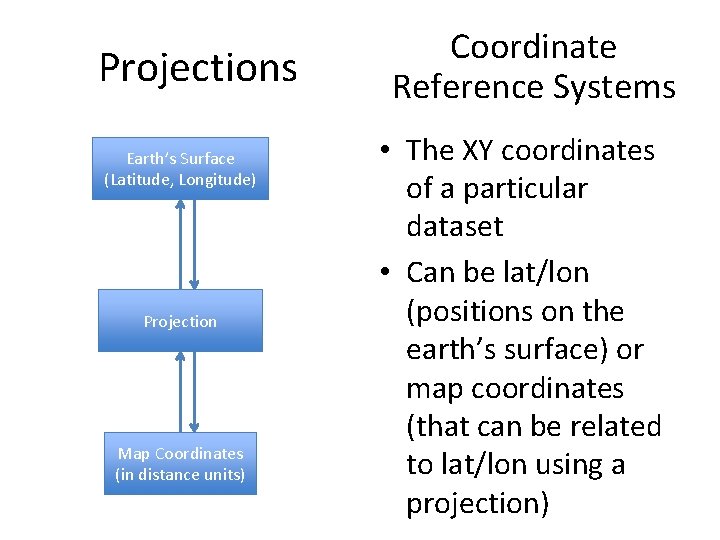 Projections

Earth's Surface
(Latitude, Longitude)

Projection

Map Coordinates
(in distance units)

Coordinate Reference Systems

• The XY coordinates of a particular dataset

• Can be lat/lon (positions on the earth's surface) or map coordinates (that can be related to lat/lon using a projection)